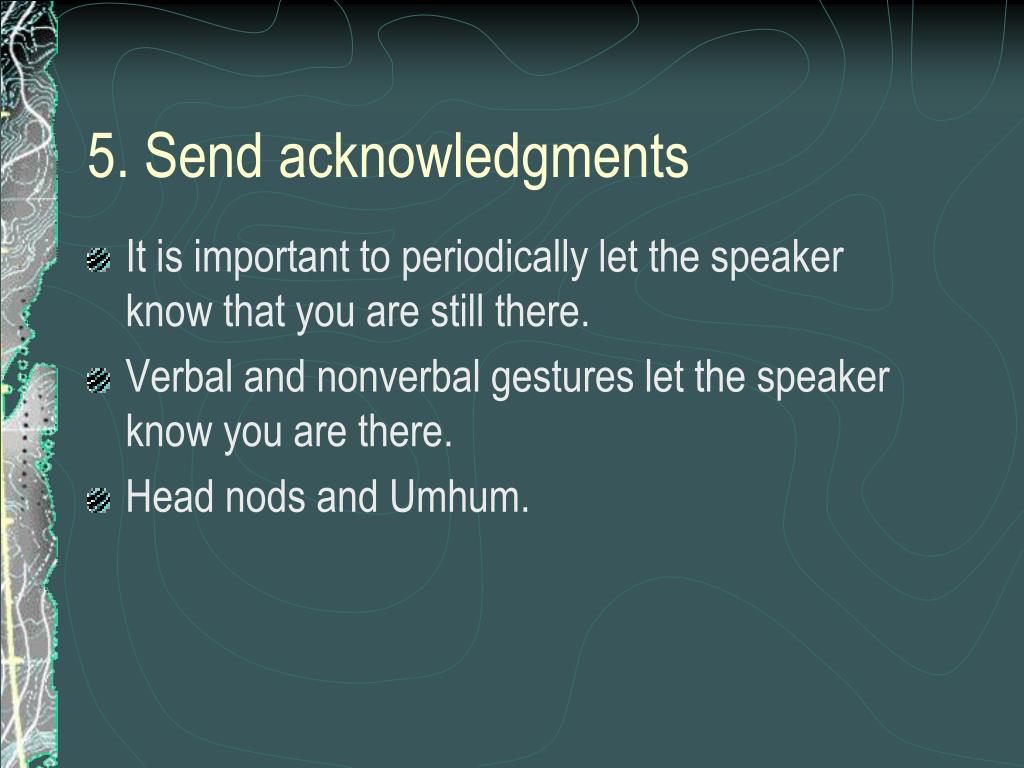 5. Send acknowledgments

It is important to periodically let the speaker know that you are still there.

Verbal and nonverbal gestures let the speaker know you are there.

Head nods and Umhum.